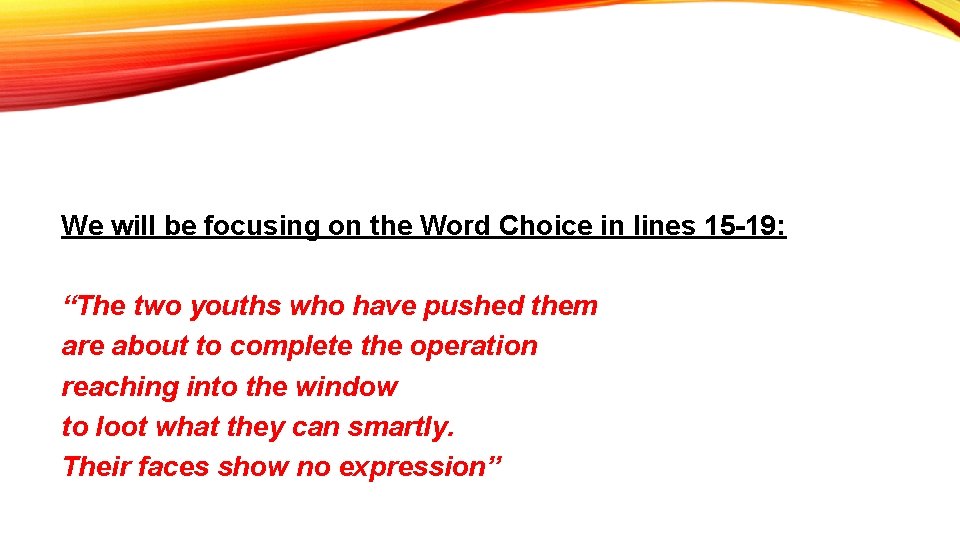 We will be focusing on the Word Choice in lines 15-19:

“The two youths who have pushed them
are about to complete the operation
reaching into the window
to loot what they can smartly.
Their faces show no expression”